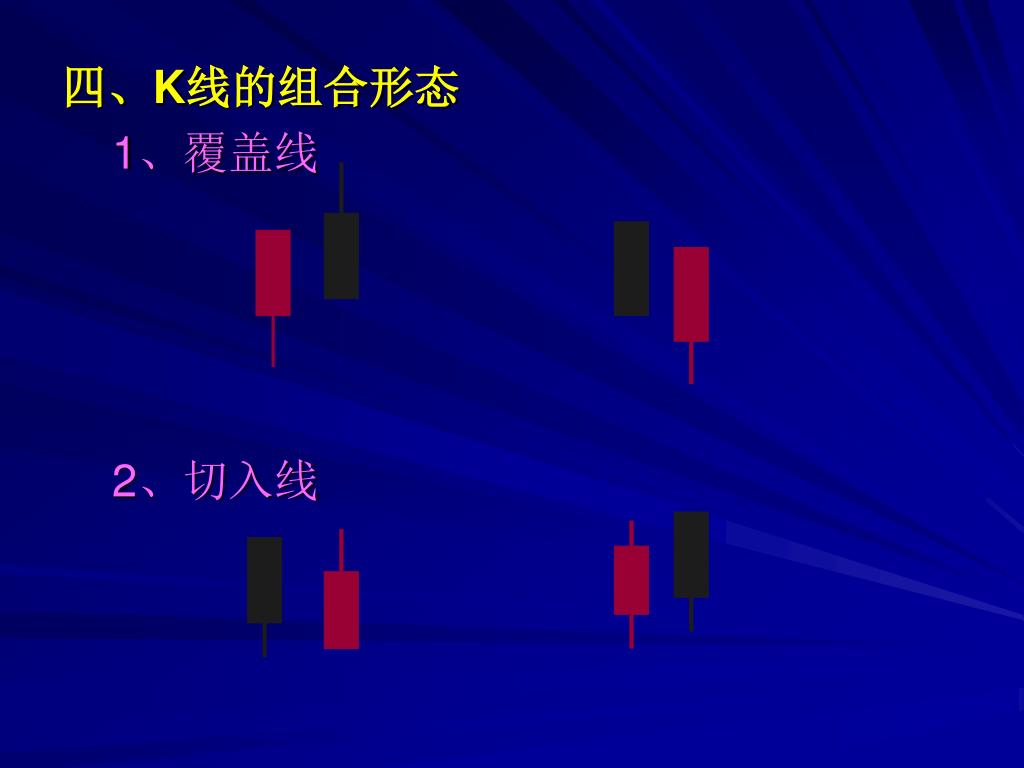 四、K线的组合形态

1、覆盖线

2、切入线